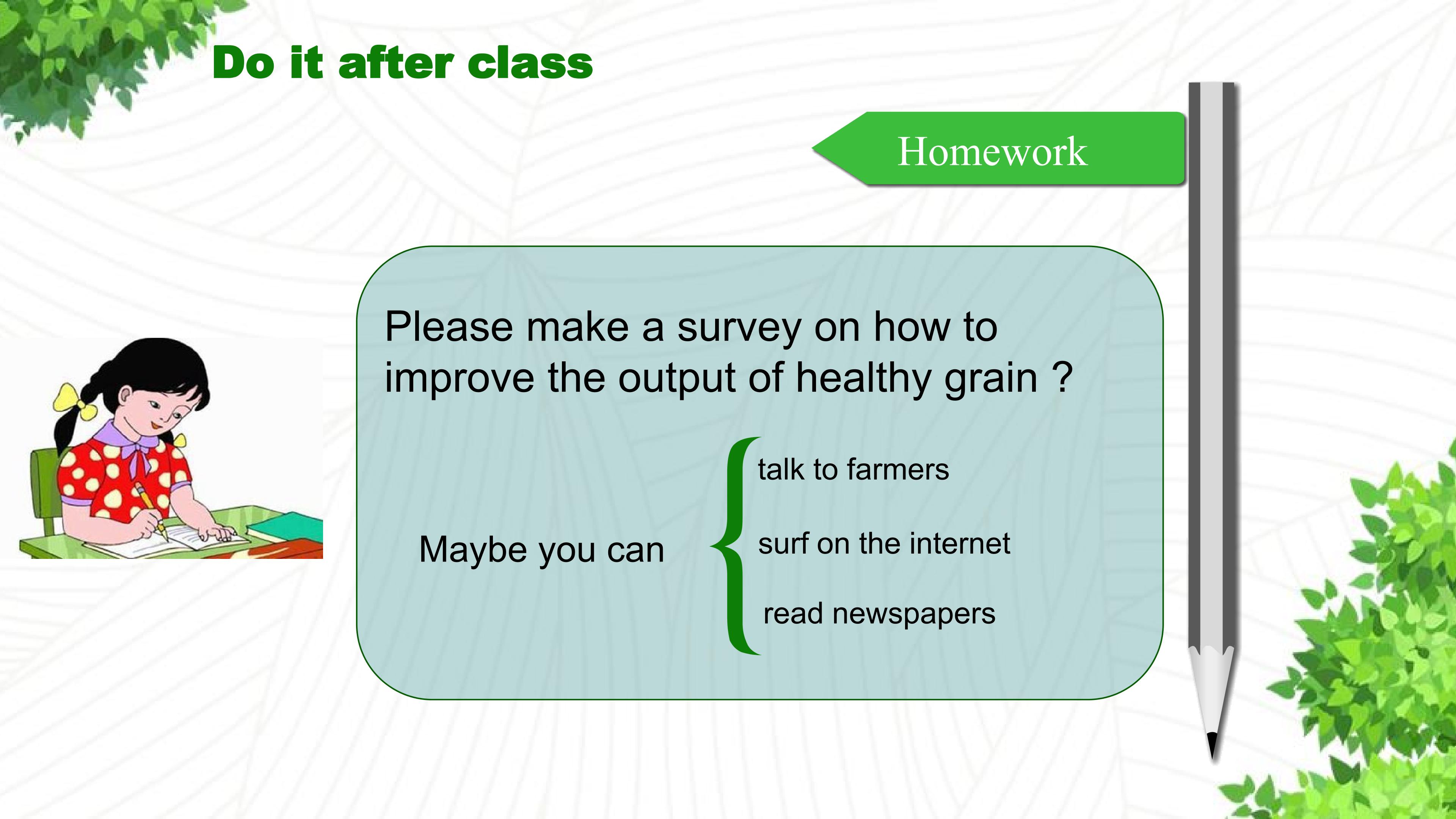 Do it after class

Homework

Please make a survey on how to improve the output of healthy grain ?

Maybe you can

talk to farmers

surf on the internet

read newspapers